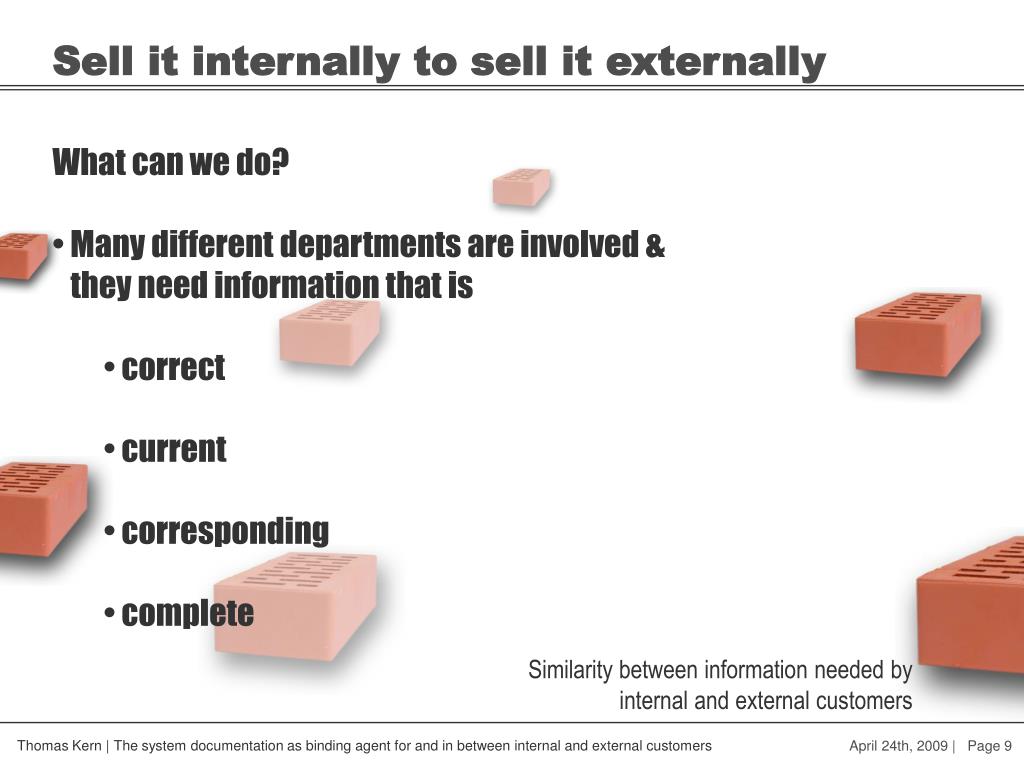 Sell it internally to sell it externally

What can we do?

• Many different departments are involved & they need information that is

• correct

• current

• corresponding

• complete

Similarity between information needed by internal and external customers

Thomas Kern | The system documentation as binding agent for and in between internal and external customers

April 24th, 2009 | Page 9